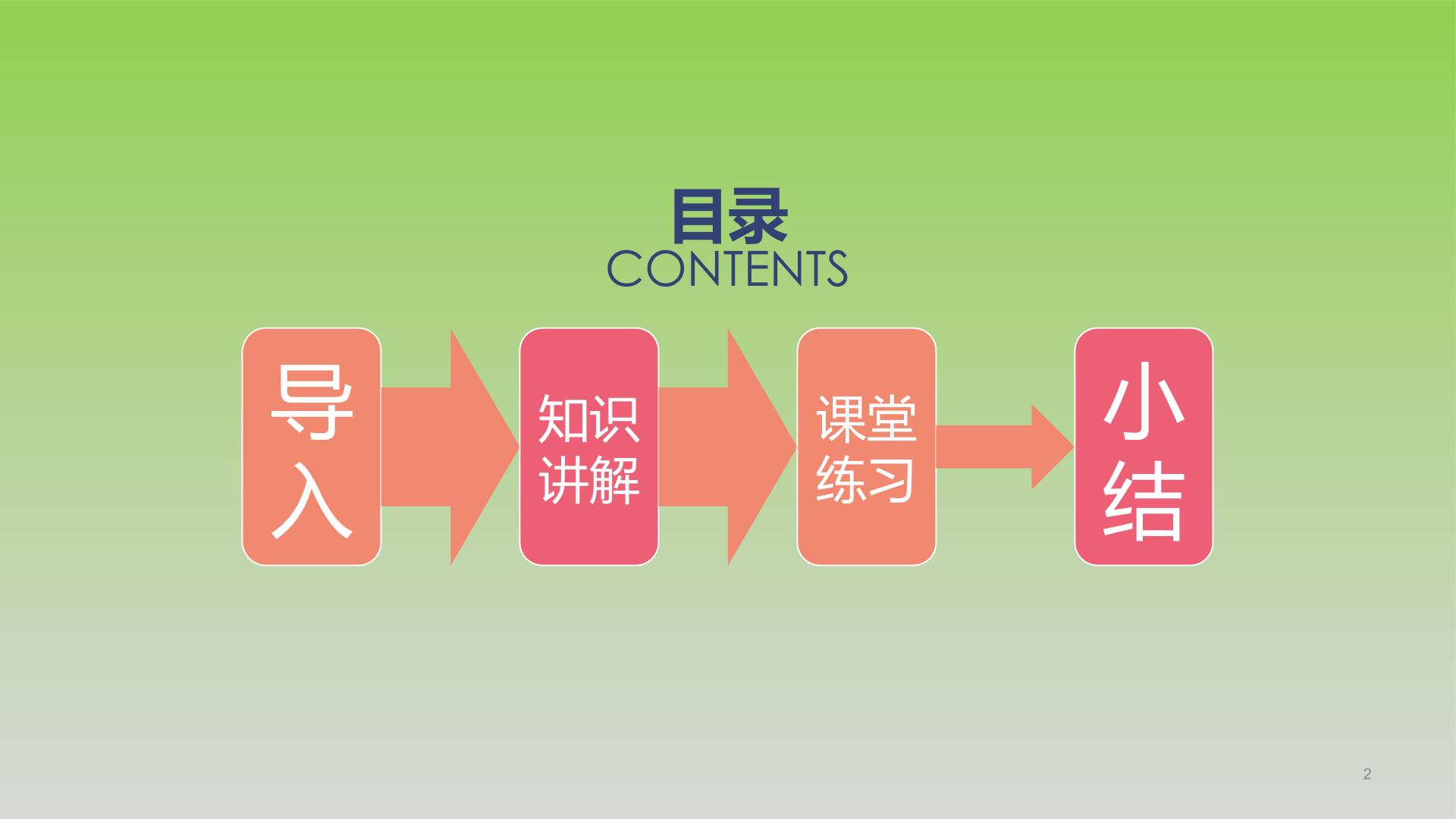 目录
CONTENTS

导入

知识讲解

课堂练习

小结

2